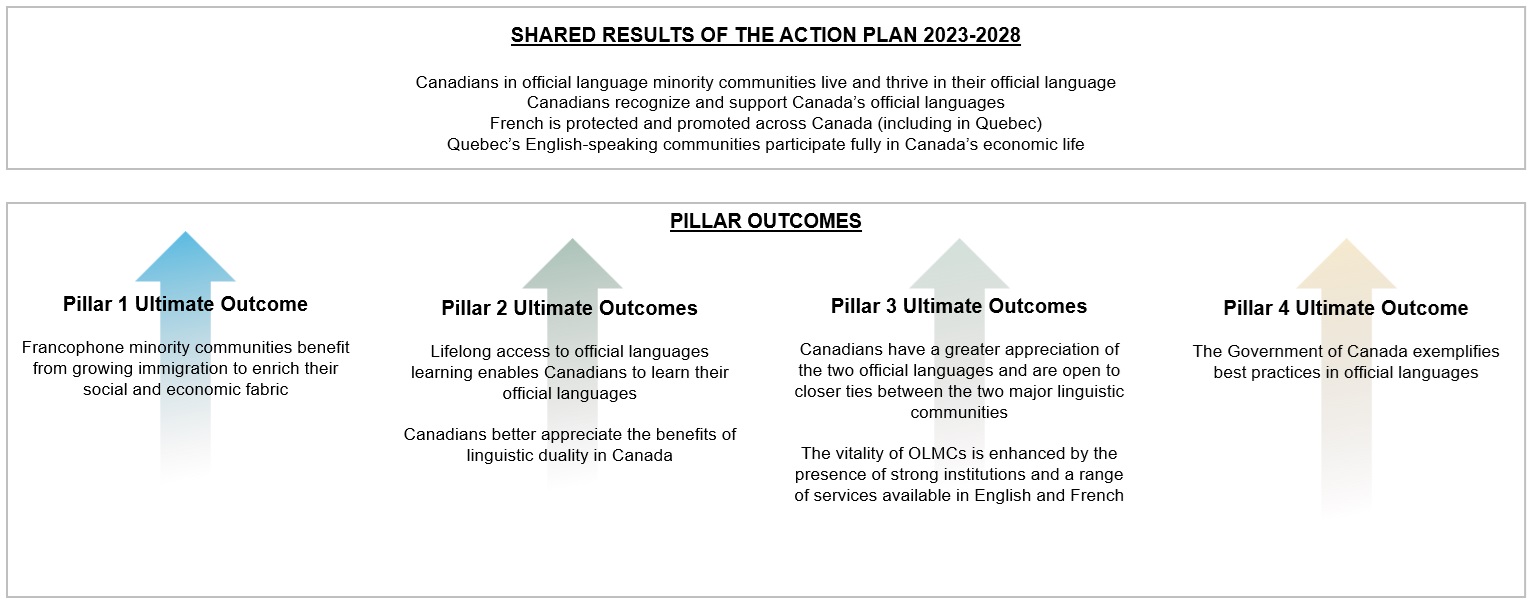 SHARED RESULTS OF THE ACTION PLAN 2023-2028

Canadians in official language minority communities live and thrive in their official language
Canadians recognize and support Canada's official languages
French is protected and promoted across Canada (including in Quebec)
Quebec's English-speaking communities participate fully in Canada's economic life

PILLAR OUTCOMES

Pillar 1 Ultimate Outcome

Francophone minority communities benefit from growing immigration to enrich their social and economic fabric

Pillar 2 Ultimate Outcomes

Lifelong access to official languages learning enables Canadians to learn their official languages

Canadians better appreciate the benefits of linguistic duality in Canada

Pillar 3 Ultimate Outcomes

Canadians have a greater appreciation of the two official languages and are open to closer ties between the two major linguistic communities

The vitality of OLMCs is enhanced by the presence of strong institutions and a range of services available in English and French

Pillar 4 Ultimate Outcome

The Government of Canada exemplifies best practices in official languages